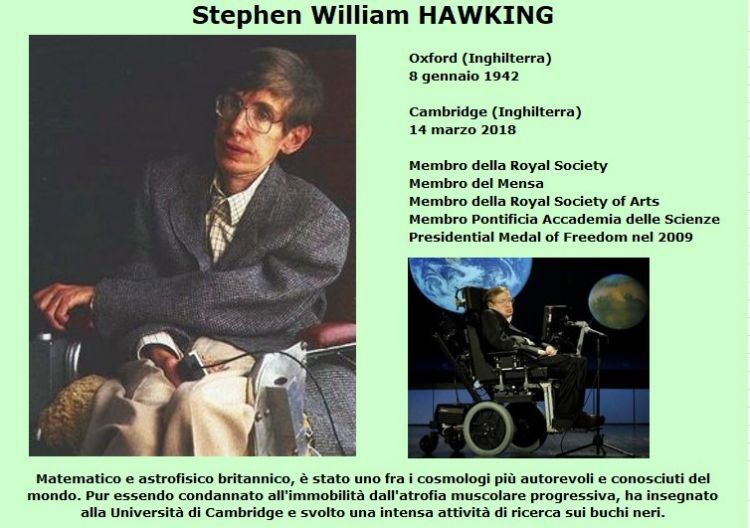 Stephen William HAWKING

Oxford (Inghilterra)
8 gennaio 1942

Cambridge (Inghilterra)
14 marzo 2018

Membro della Royal Society
Membro del Mensa
Membro della Royal Society of Arts
Membro Pontificia Accademia delle Scienze
Presidential Medal of Freedom nel 2009

Matematico e astrofisico britannico, è stato uno fra i cosmologi più autorevoli e conosciuti del mondo. Pur essendo condannato all'immobilità dall'atrofia muscolare progressiva, ha insegnato alla Università di Cambridge e svolto una intensa attività di ricerca sui buchi neri.